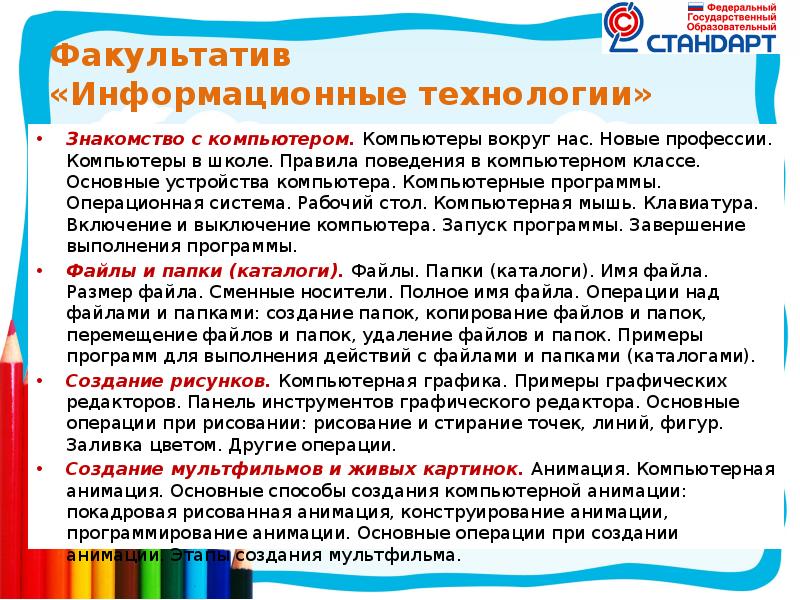 Федеральный Государственный Образовательный СТАНДАРТ

Факультатив «Информационные технологии»

• Знакомство с компьютером. Компьютеры вокруг нас. Новые профессии. Компьютеры в школе. Правила поведения в компьютерном классе. Основные устройства компьютера. Компьютерные программы. Операционная система. Рабочий стол. Компьютерная мышь. Клавиатура. Включение и выключение компьютера. Запуск программы. Завершение выполнения программы.

• Файлы и папки (каталоги). Файлы. Папки (каталоги). Имя файла. Размер файла. Сменные носители. Полное имя файла. Операции над файлами и папками: создание папок, копирование файлов и папок, перемещение файлов и папок, удаление файлов и папок. Примеры программ для выполнения действий с файлами и папками (каталогами).

• Создание рисунков. Компьютерная графика. Примеры графических редакторов. Панель инструментов графического редактора. Основные операции при рисовании: рисование и стирание точек, линий, фигур. Заливка цветом. Другие операции.

• Создание мультфильмов и живых картинок. Анимация. Компьютерная анимация. Основные способы создания компьютерной анимации: покадровая рисованная анимация, конструирование анимации, программирование анимации. Основные операции при создании анимации. Этапы создания мультфильма.